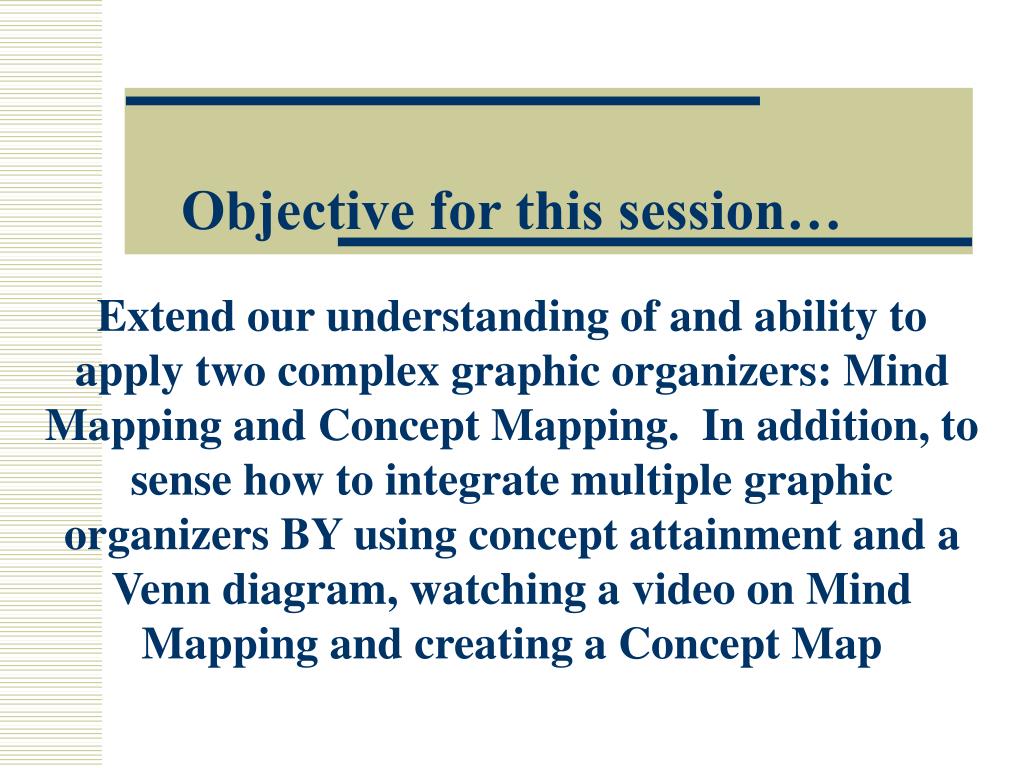 Objective for this session…

Extend our understanding of and ability to apply two complex graphic organizers: Mind Mapping and Concept Mapping. In addition, to sense how to integrate multiple graphic organizers BY using concept attainment and a Venn diagram, watching a video on Mind Mapping and creating a Concept Map